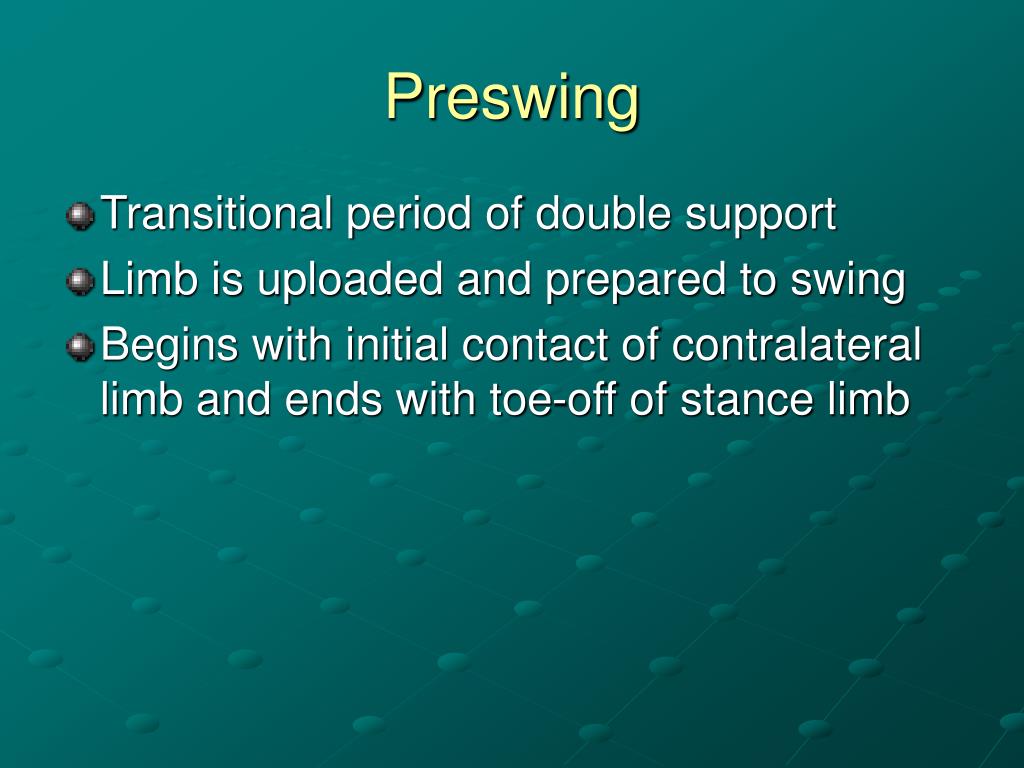 Preswing

Transitional period of double support

Limb is uploaded and prepared to swing

Begins with initial contact of contralateral limb and ends with toe-off of stance limb